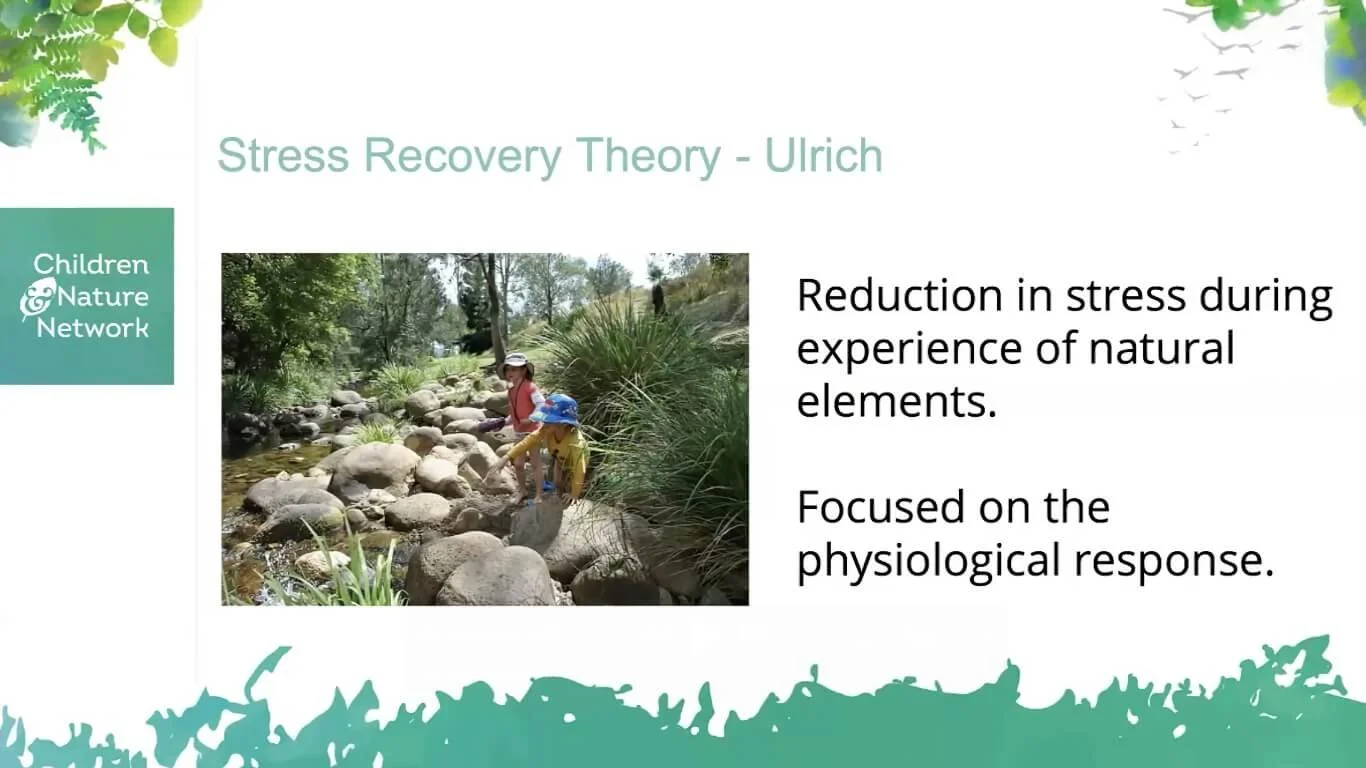 Stress Recovery Theory - Ulrich

Children & Nature Network

Reduction in stress during experience of natural elements.

Focused on the physiological response.